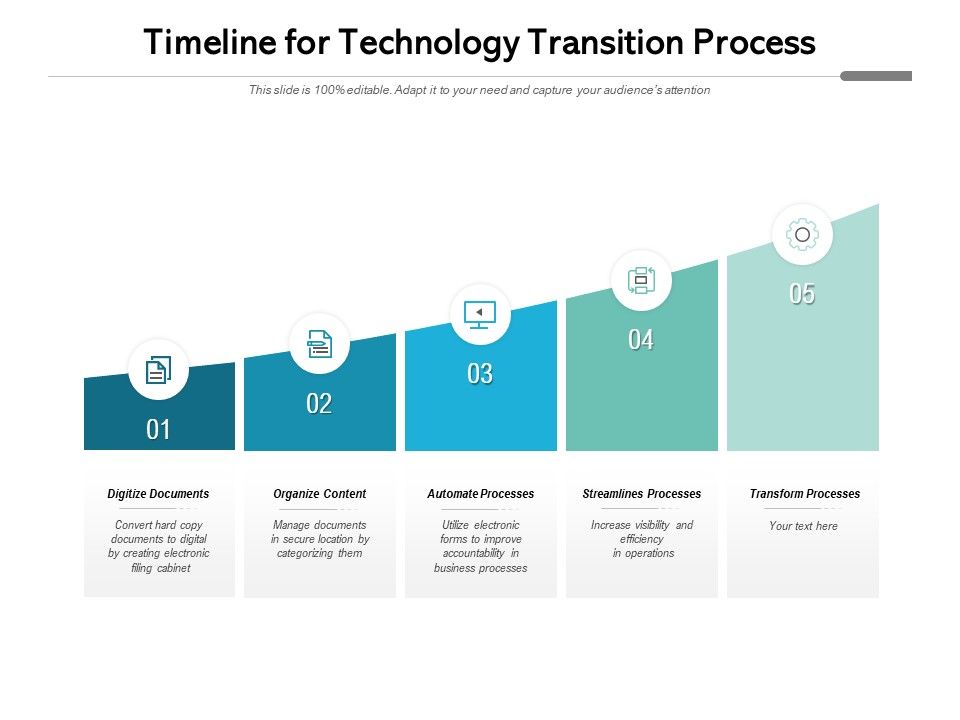 Timeline for Technology Transition Process

This slide is 100% editable. Adapt it to your need and capture your audience's attention

01

02

03

04

05

Digitize Documents

Convert hard copy documents to digital by creating electronic filing cabinet

Organize Content

Manage documents in secure location by categorizing them

Automate Processes

Utilize electronic forms to improve accountability in business processes

Streamlines Processes

Increase visibility and efficiency in operations

Transform Processes

Your text here